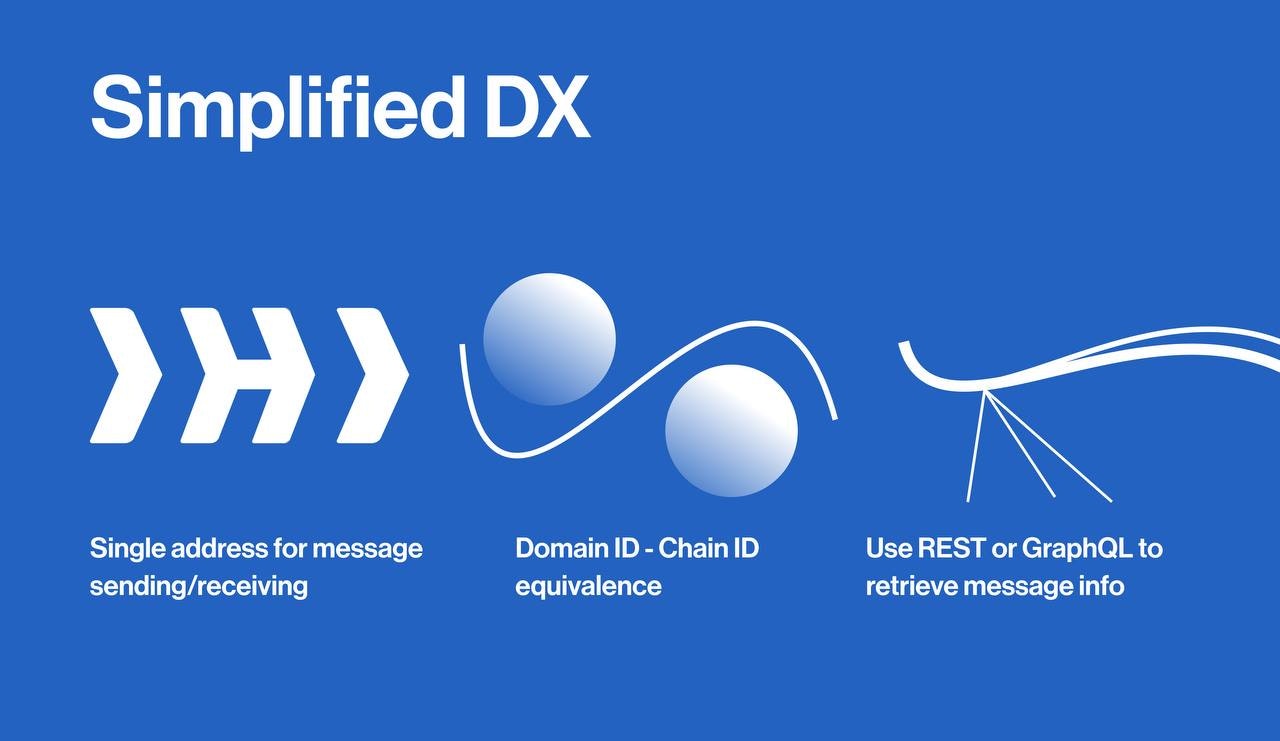 Simplified DX

Single address for message sending/receiving

Domain ID - Chain ID equivalence

Use REST or GraphQL to retrieve message info